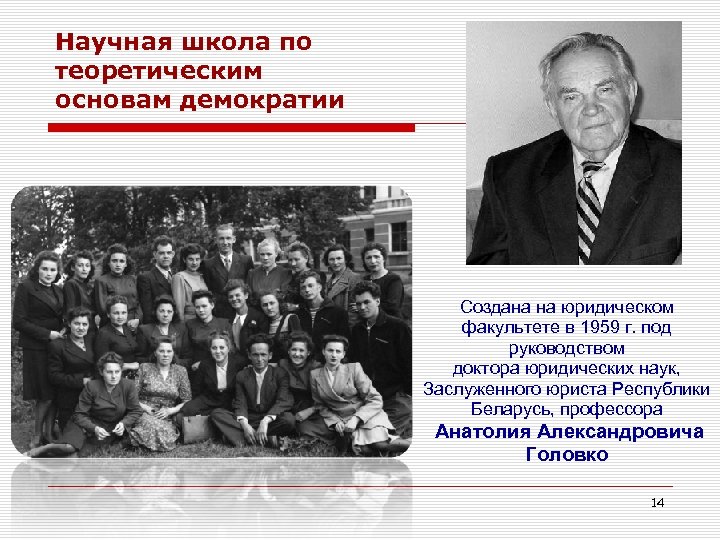 Научная школа по теоретическим основам демократии

Создана на юридическом факультете в 1959 г. под руководством доктора юридических наук, Заслуженного юриста Республики Беларусь, профессора
Анатолия Александровича Головко

14